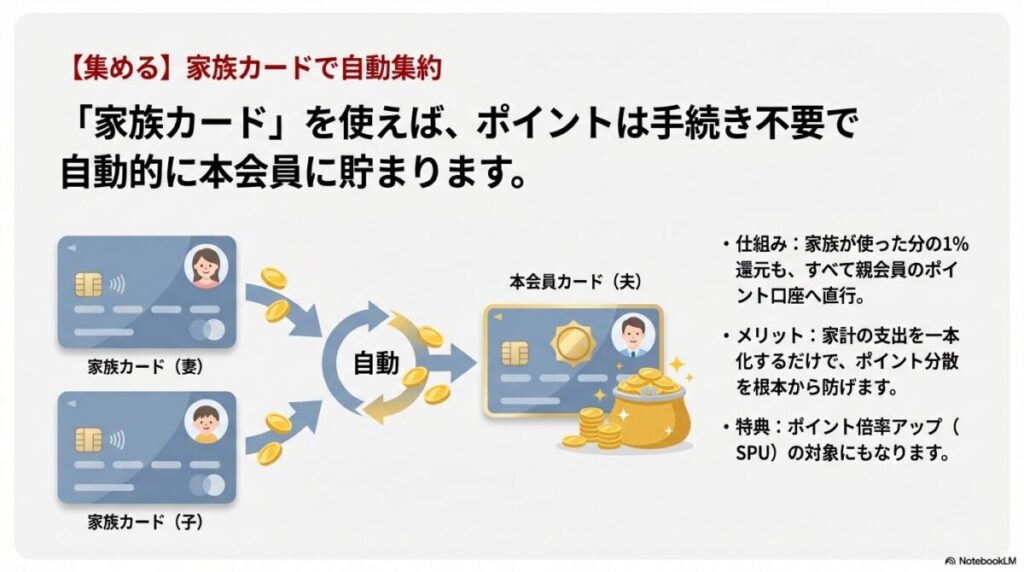 【集める】家族カードで自動集約

「家族カード」を使えば、ポイントは手続き不要で自動的に本会員に貯まります。

家族カード（妻）

家族カード（子）

自動

本会員カード（夫）

・仕組み：家族が使った分の1%還元も、すべて親会員のポイント口座へ直行。

・メリット：家計の支出を一本化するだけで、ポイント分散を根本から防げます。

・特典：ポイント倍率アップ（SPU）の対象にもなります。

NotebookLM